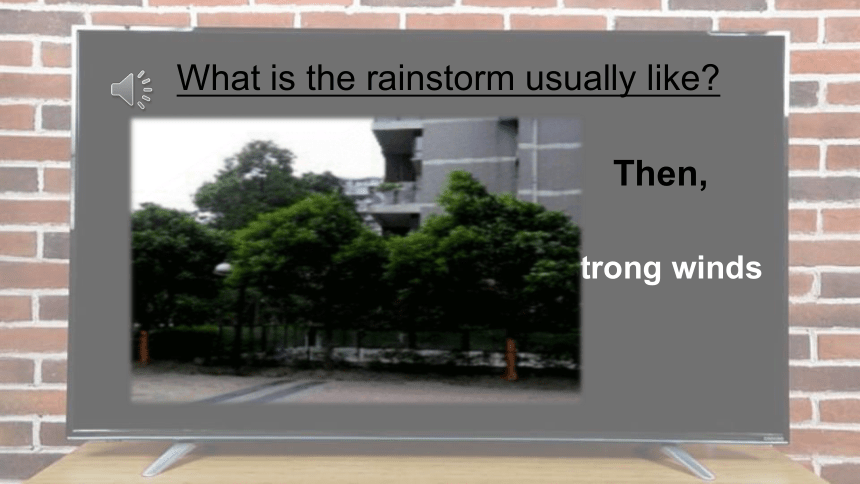 What is the rainstorm usually like?

Then,

trong winds